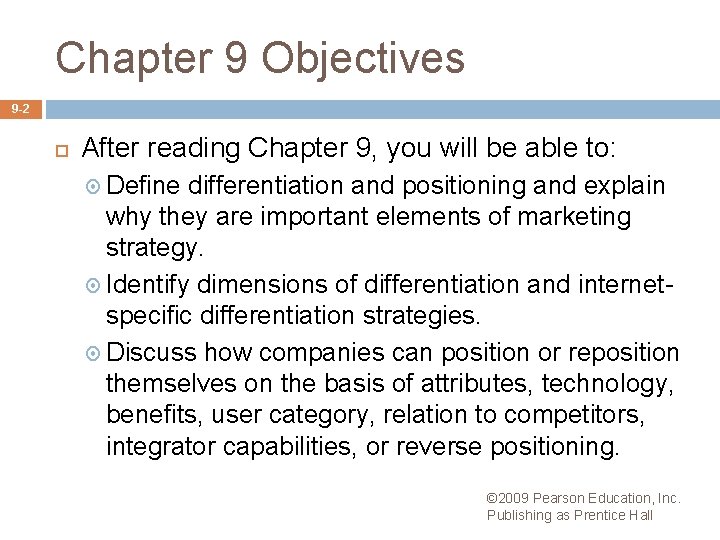 Chapter 9 Objectives

9-2

After reading Chapter 9, you will be able to:

Define differentiation and positioning and explain why they are important elements of marketing strategy.

Identify dimensions of differentiation and internet-specific differentiation strategies.

Discuss how companies can position or reposition themselves on the basis of attributes, technology, benefits, user category, relation to competitors, integrator capabilities, or reverse positioning.

©2009 Pearson Education, Inc. Publishing as Prentice Hall